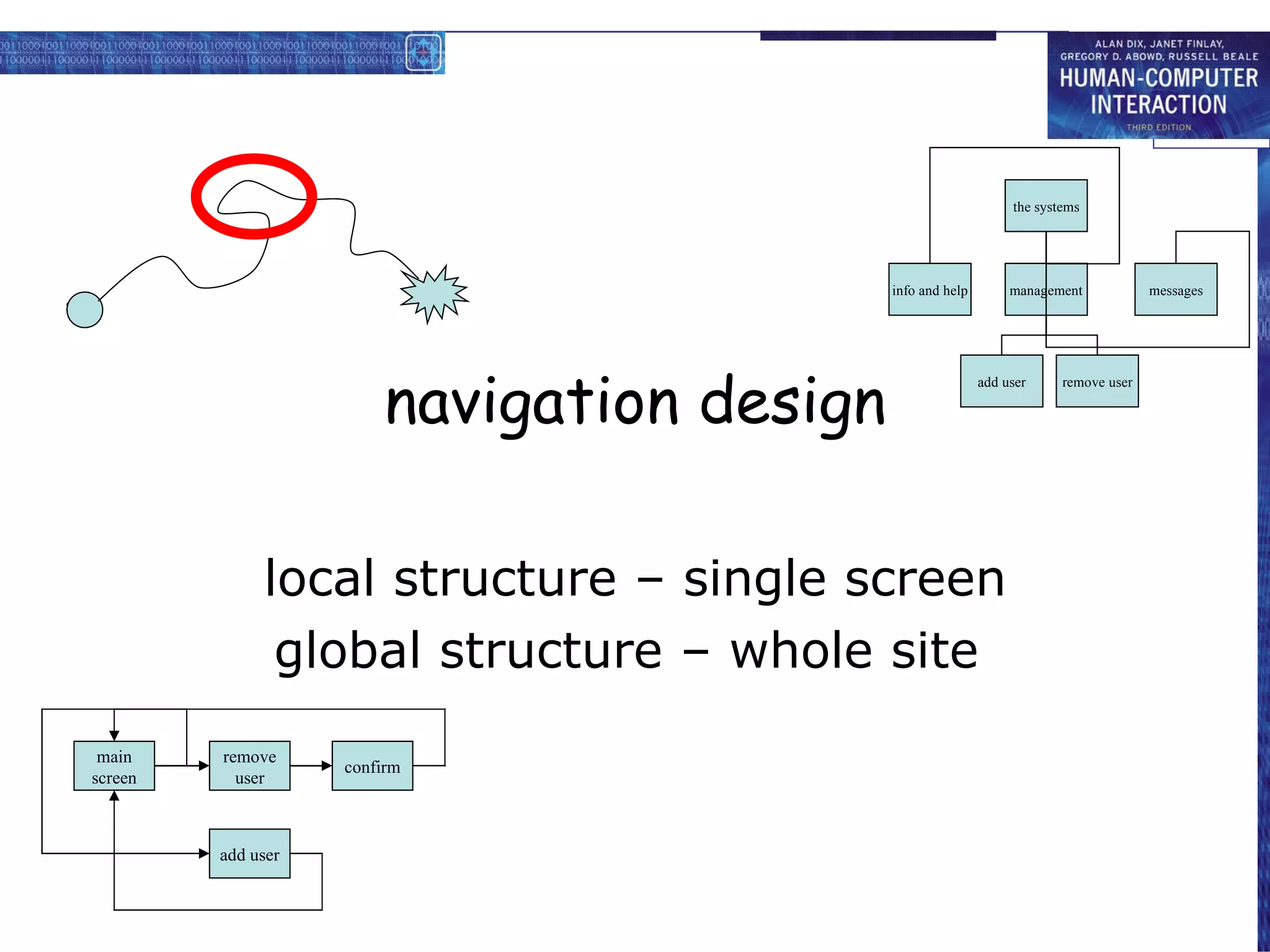 ALAN DIX, JANET FINLAY, GREGORY D. ABOWD, RUSSELL BEALE
HUMAN-COMPUTER INTERACTION
THIRD EDITION

the systems

info and help

management

messages

add user

remove user

navigation design

local structure – single screen
global structure – whole site

main screen

remove user

confirm

add user